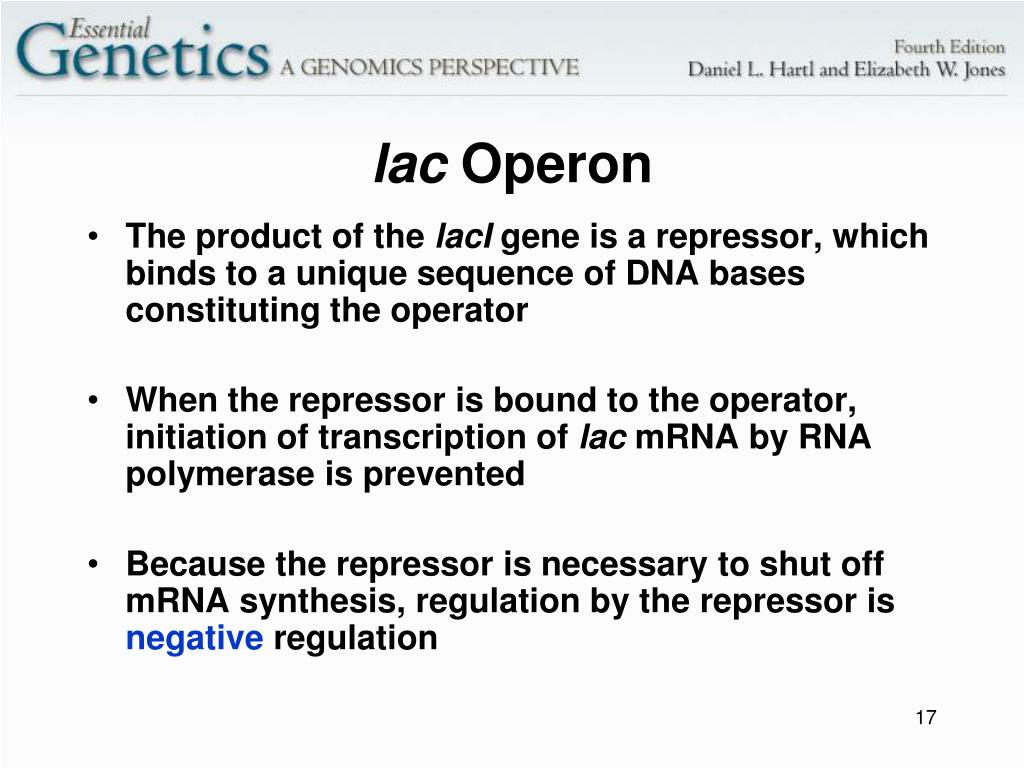 Essential Genetics A GENOMICS PERSPECTIVE

Fourth Edition
Daniel L. Hartl and Elizabeth W. Jones

lac Operon

• The product of the lacI gene is a repressor, which binds to a unique sequence of DNA bases constituting the operator

• When the repressor is bound to the operator, initiation of transcription of lac mRNA by RNA polymerase is prevented

• Because the repressor is necessary to shut off mRNA synthesis, regulation by the repressor is negative regulation

17